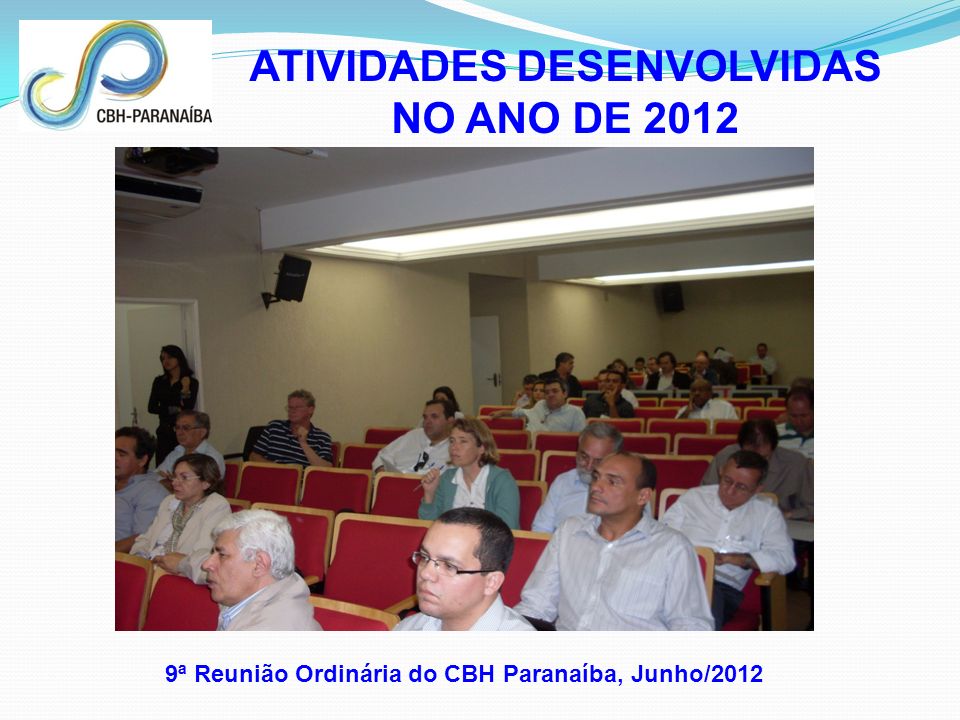 CBH-PARANAÍBA

ATIVIDADES DESENVOLVIDAS NO ANO DE 2012

9ª Reunião Ordinária do CBH Paranaíba, Junho/2012